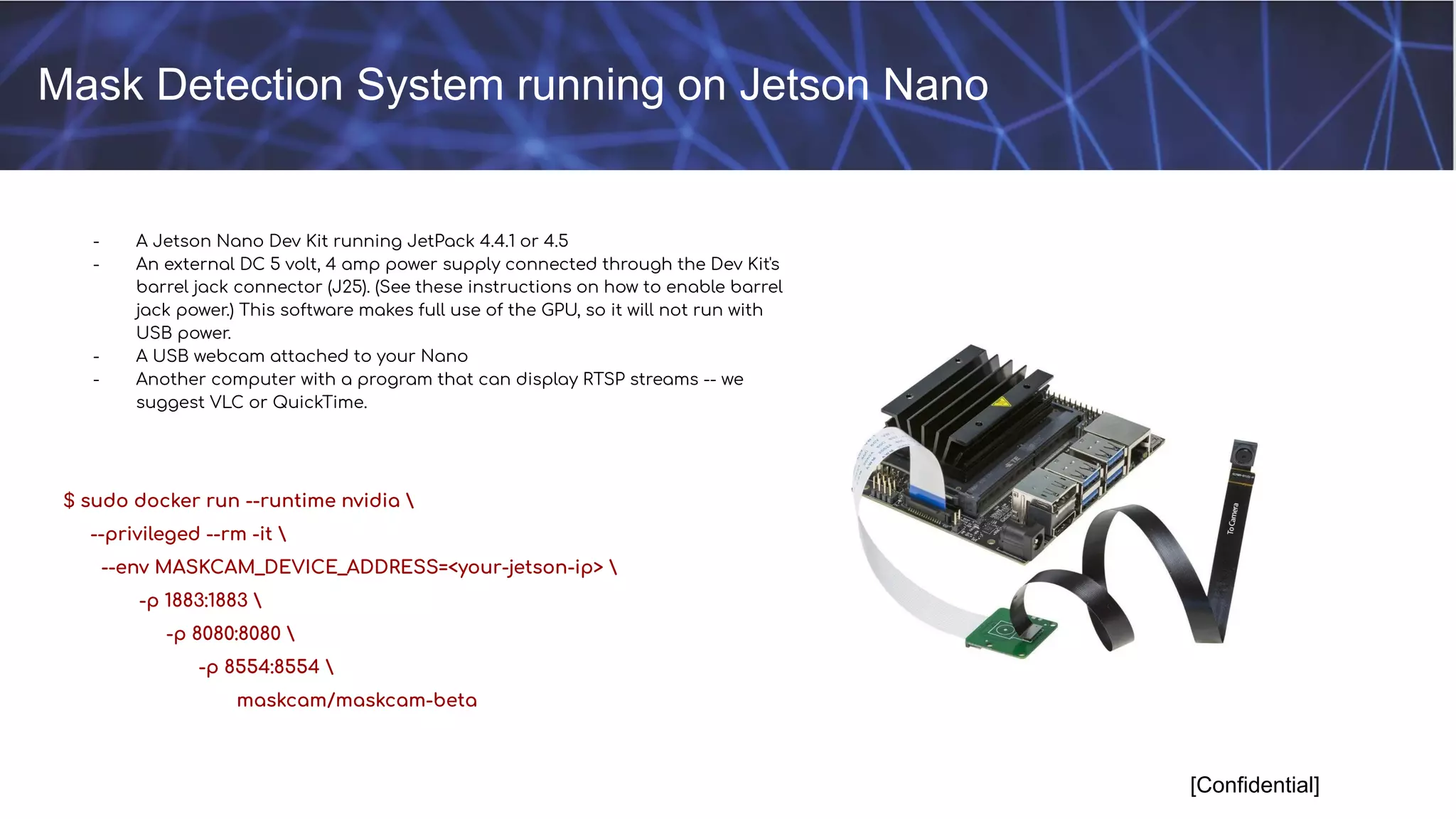 Mask Detection System running on Jetson Nano

- A Jetson Nano Dev Kit running JetPack 4.4.1 or 4.5
- An external DC 5 volt, 4 amp power supply connected through the Dev Kit's barrel jack connector (J25). (See these instructions on how to enable barrel jack power.) This software makes full use of the GPU, so it will not run with USB power.
- A USB webcam attached to your Nano
- Another computer with a program that can display RTSP streams -- we suggest VLC or QuickTime.

$ sudo docker run --runtime nvidia \
--privileged --rm -it \
--env MASKCAM_DEVICE_ADDRESS=<your-jetson-ip> \
-p 1883:1883 \
-p 8080:8080 \
-p 8554:8554 \
maskcam/maskcam-beta

To Camera

[Confidential]